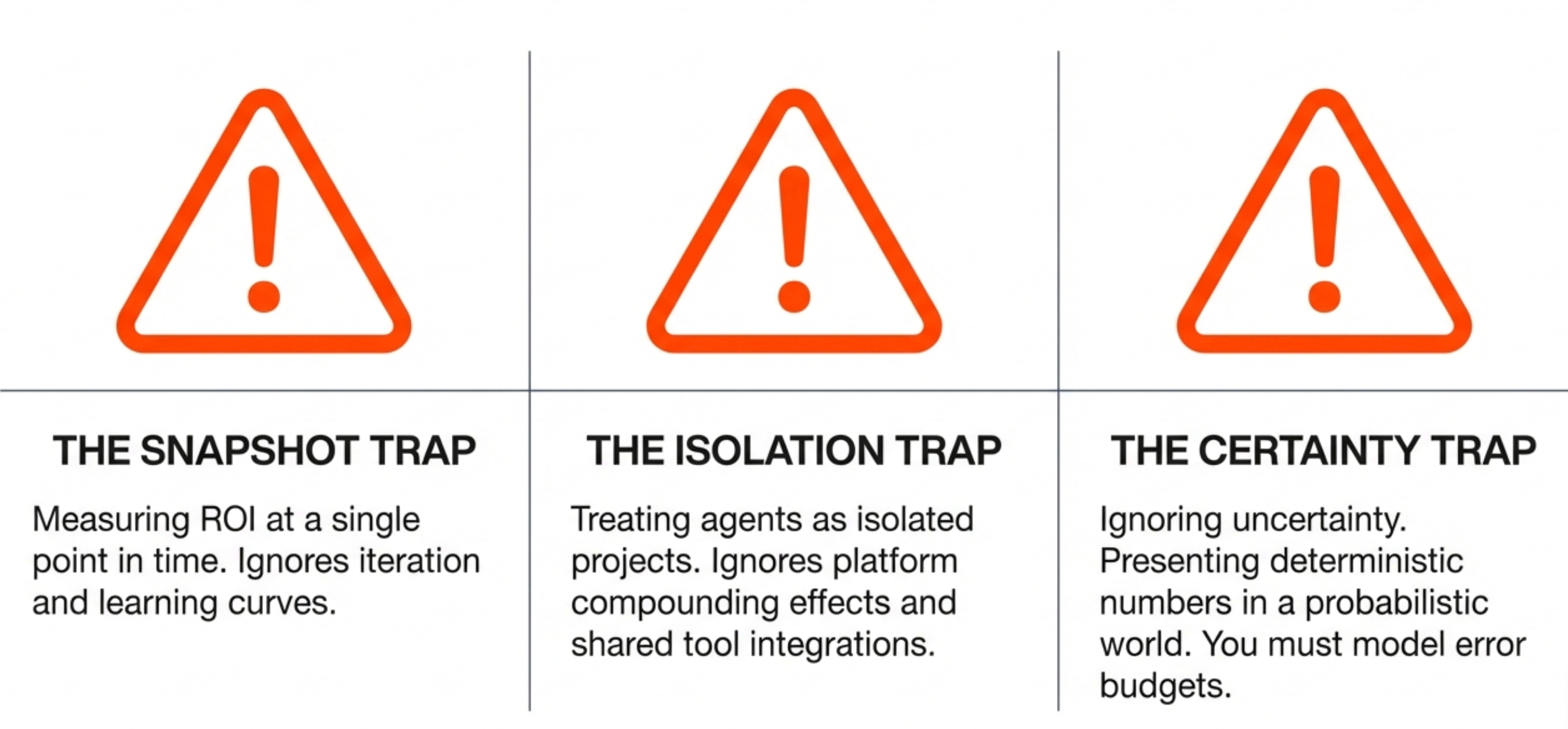 THE SNAPSHOT TRAP

Measuring ROI at a single point in time. Ignores iteration and learning curves.

THE ISOLATION TRAP

Treating agents as isolated projects. Ignores platform compounding effects and shared tool integrations.

THE CERTAINTY TRAP

Ignoring uncertainty. Presenting deterministic numbers in a probabilistic world. You must model error budgets.